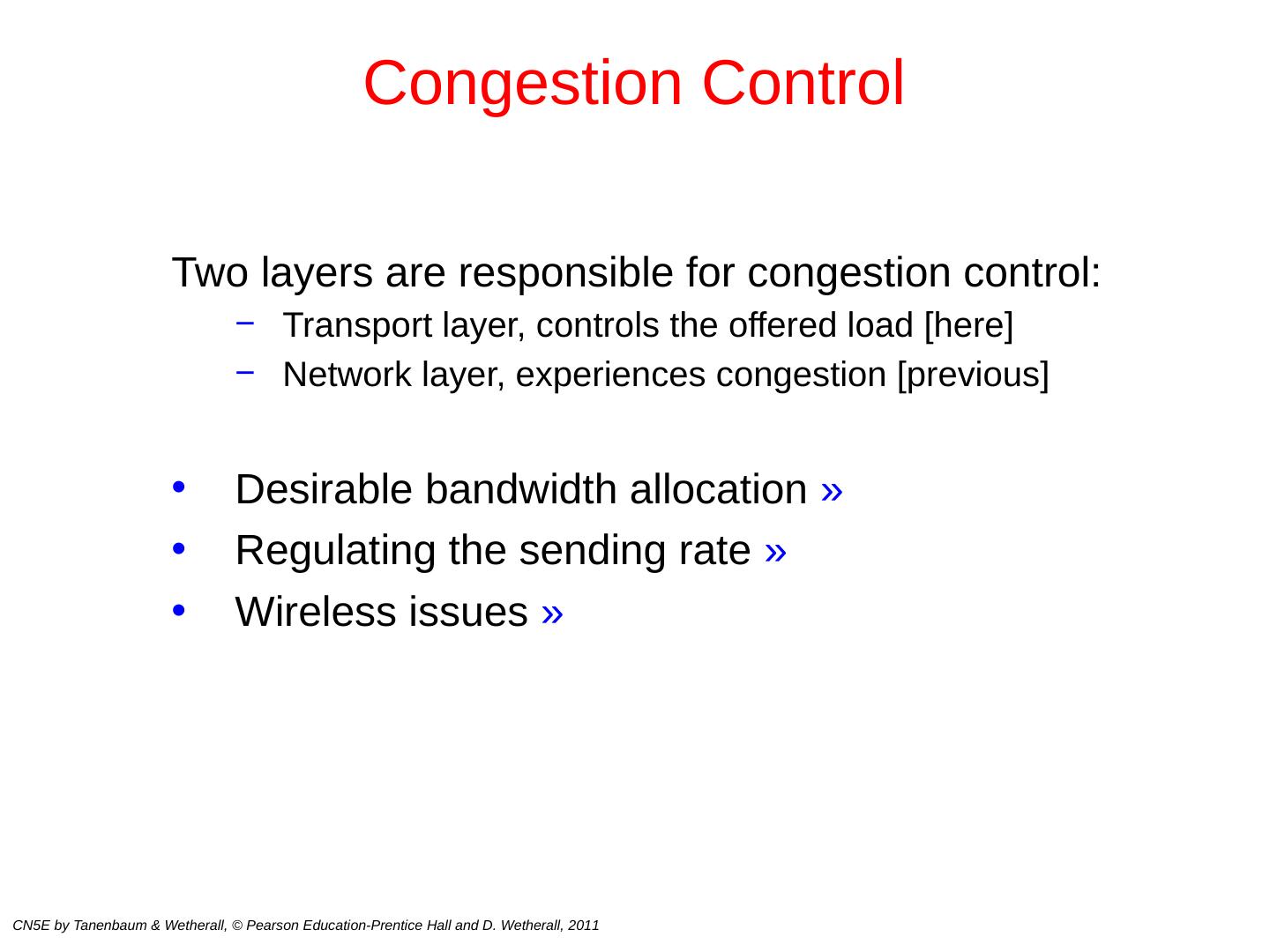 Congestion Control

Two layers are responsible for congestion control:

− Transport layer, controls the offered load [here]
− Network layer, experiences congestion [previous]

• Desirable bandwidth allocation »
• Regulating the sending rate »
• Wireless issues »

CN5E by Tanenbaum & Wetherall, © Pearson Education-Prentice Hall and D. Wetherall, 2011